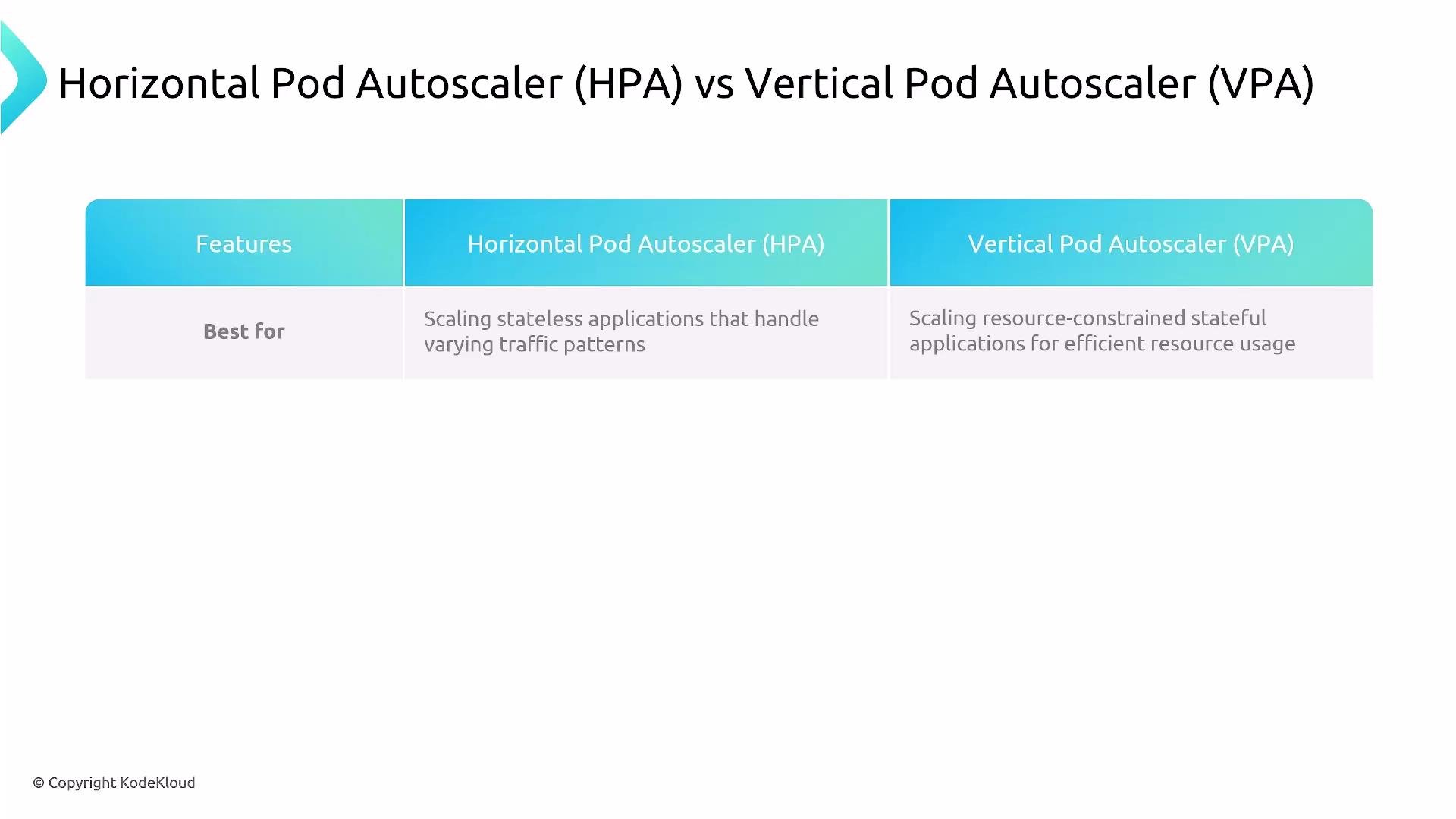 Horizontal Pod Autoscaler (HPA) vs Vertical Pod Autoscaler (VPA)

| Features | Horizontal Pod Autoscaler (HPA) | Vertical Pod Autoscaler (VPA) |
|---|---|---|
| Best for | Scaling stateless applications that handle varying traffic patterns | Scaling resource-constrained stateful applications for efficient resource usage |

© Copyright KodeKloud